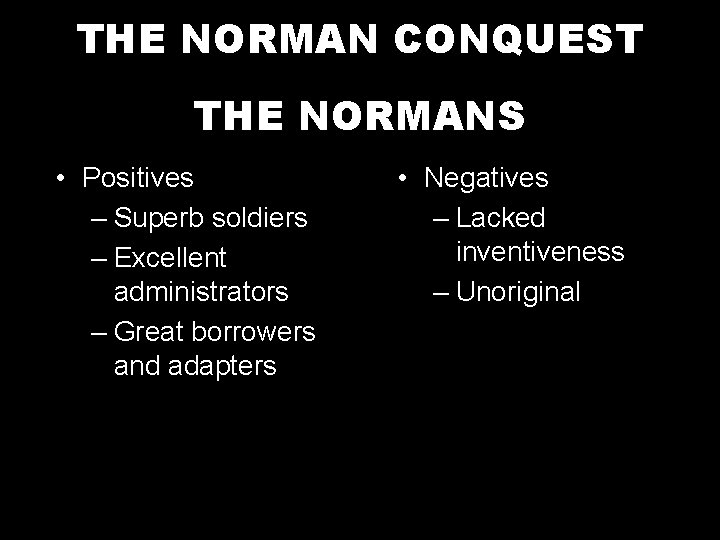 THE NORMAN CONQUEST

THE NORMANS

• Positives
– Superb soldiers
– Excellent administrators
– Great borrowers and adapters

• Negatives
– Lacked inventiveness
– Unoriginal